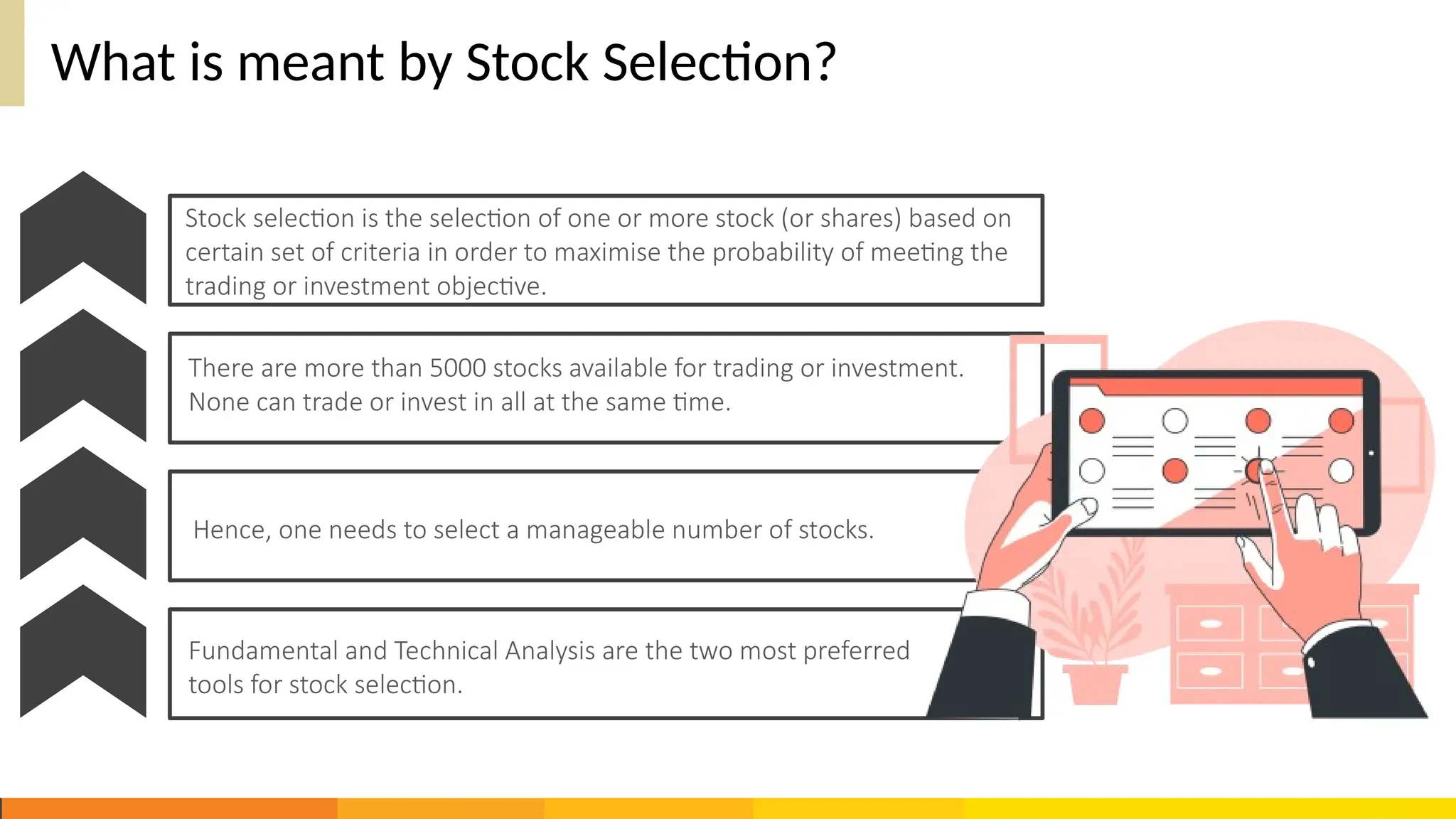 What is meant by Stock Selection?

Stock selection is the selection of one or more stock (or shares) based on certain set of criteria in order to maximise the probability of meeting the trading or investment objective.

There are more than 5000 stocks available for trading or investment. None can trade or invest in all at the same time.

Hence, one needs to select a manageable number of stocks.

Fundamental and Technical Analysis are the two most preferred tools for stock selection.